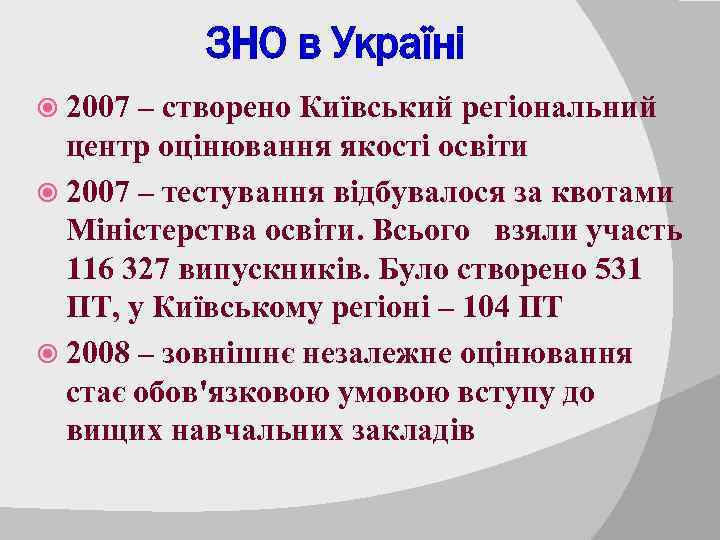 ЗНО в Україні

2007 – створено Київський регіональний центр оцінювання якості освіти

2007 – тестування відбувалося за квотами Міністерства освіти. Всього взяли участь 116 327 випускників. Було створено 531 ПТ, у Київському регіоні – 104 ПТ

2008 – зовнішнє незалежне оцінювання стає обов'язковою умовою вступу до вищих навчальних закладів